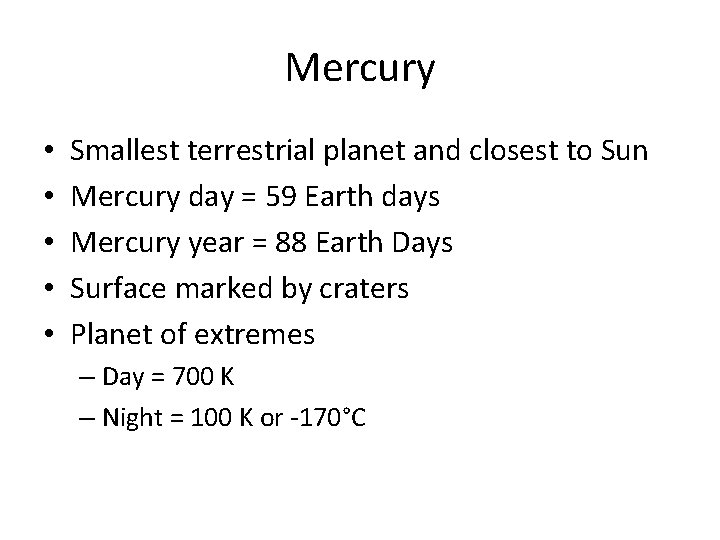 Mercury

• Smallest terrestrial planet and closest to Sun
• Mercury day = 59 Earth days
• Mercury year = 88 Earth Days
• Surface marked by craters
• Planet of extremes
– Day = 700 K
– Night = 100 K or -170°C